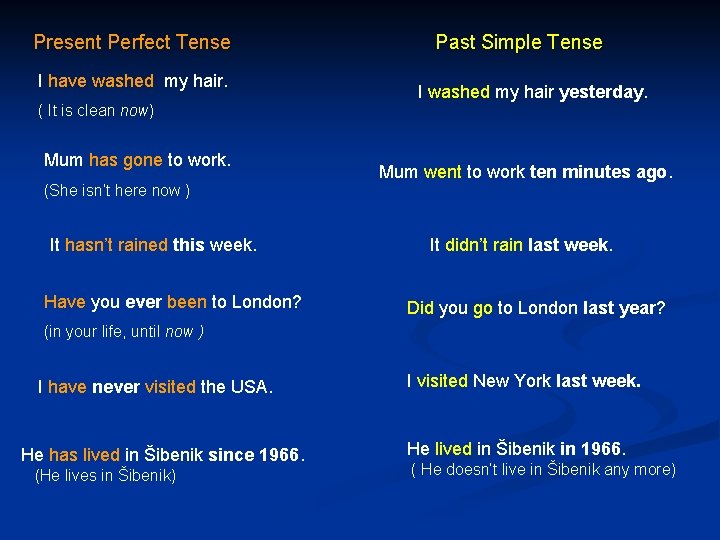 Present Perfect Tense

I have washed my hair.
( It is clean now)

Mum has gone to work.
(She isn't here now )

It hasn't rained this week.

Have you ever been to London?
(in your life, until now )

I have never visited the USA.

He has lived in Šibenik since 1966.
(He lives in Šibenik)

Past Simple Tense

I washed my hair yesterday.

Mum went to work ten minutes ago.

It didn't rain last week.

Did you go to London last year?

I visited New York last week.

He lived in Šibenik in 1966.
( He doesn't live in Šibenik any more)